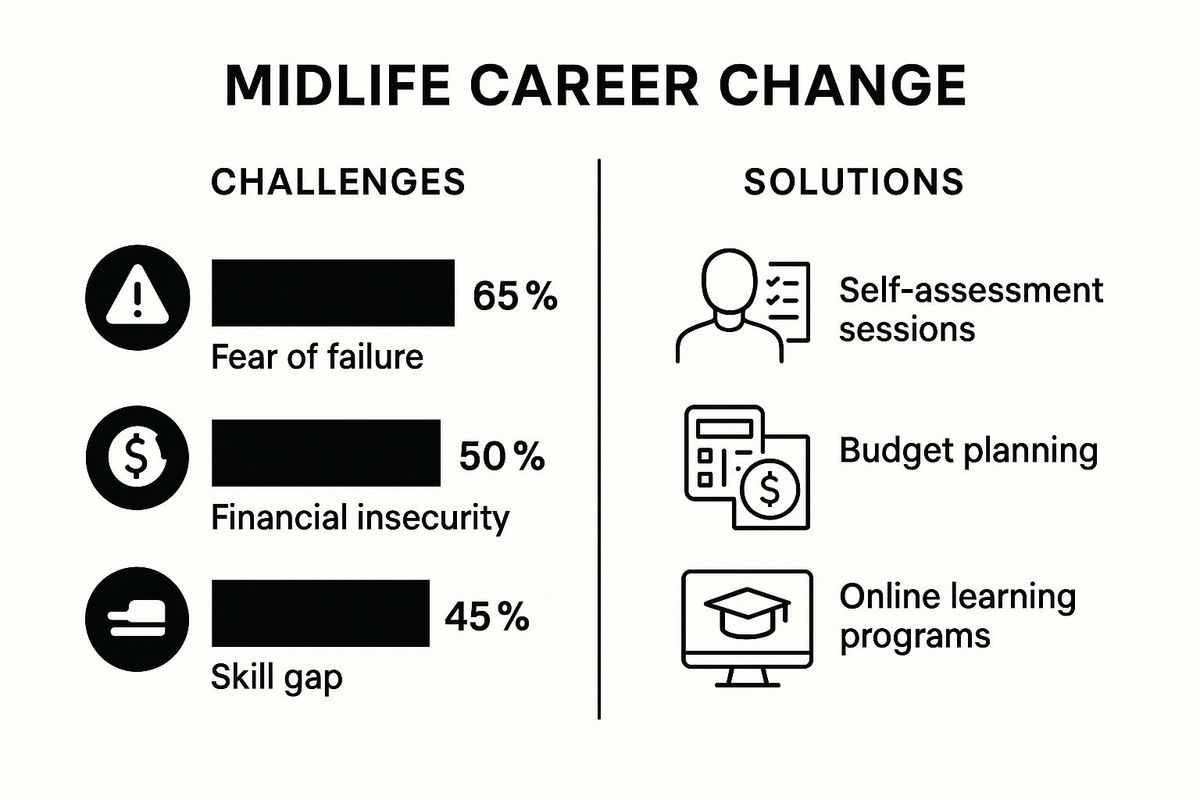 MIDLIFE CAREER CHANGE

CHALLENGES

65%

Fear of failure

50%

Financial insecurity

45%

Skill gap

SOLUTIONS

Self-assessment sessions

Budget planning

Online learning programs